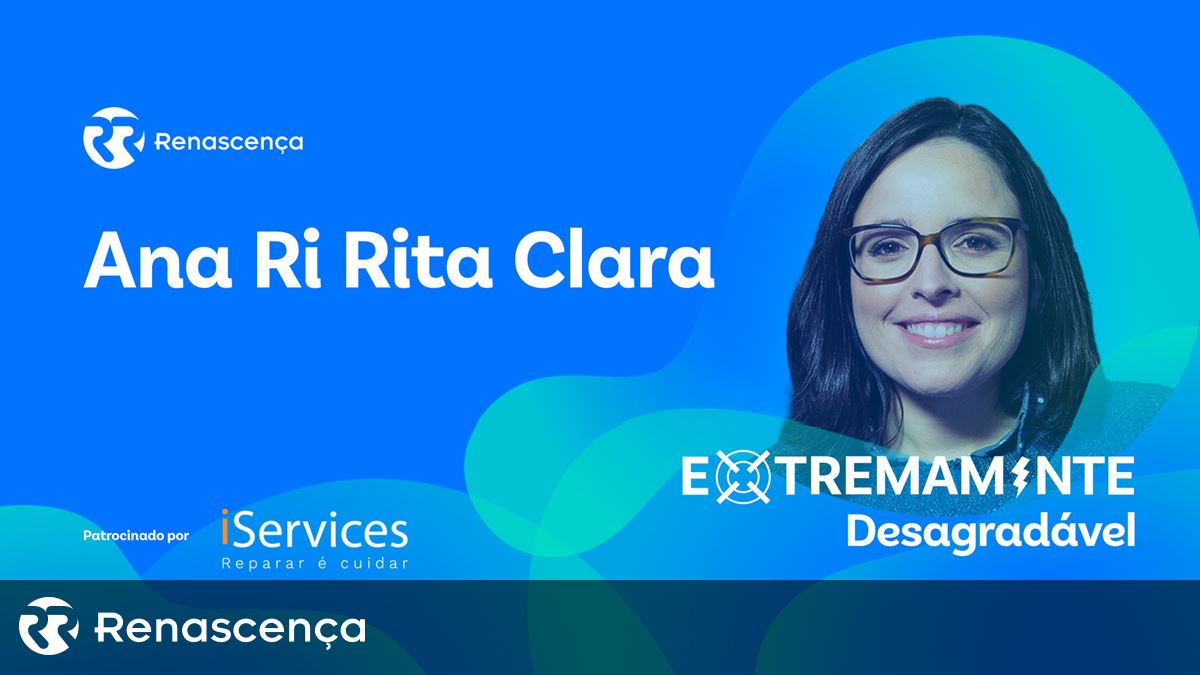 Renascença

Ana Ri Rita Clara

EXTREMAMENTE
Desagradável

Patrocinado por iServices
Reparar é cuidar

Renascença